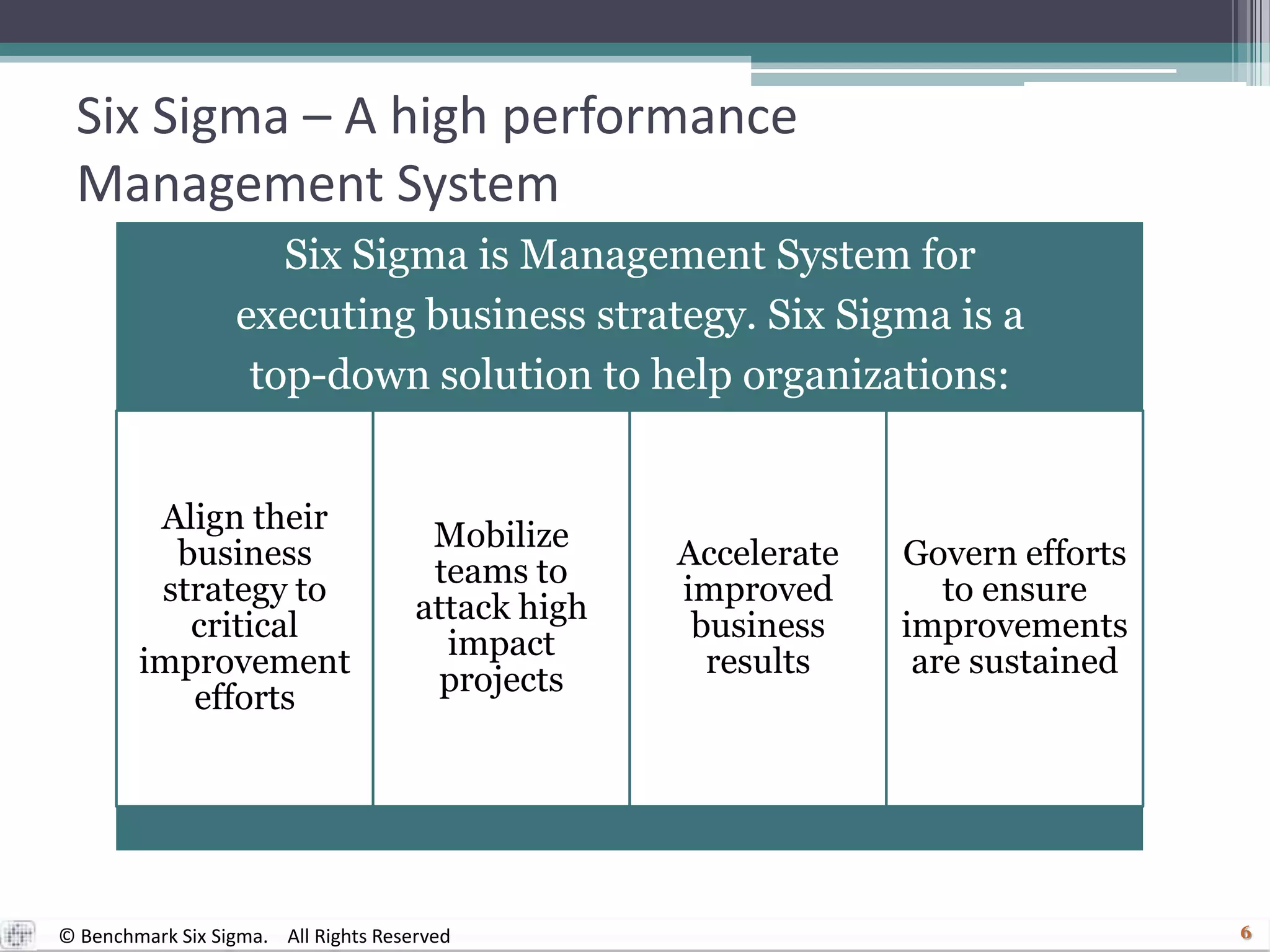 Six Sigma – A high performance Management System

Six Sigma is Management System for executing business strategy. Six Sigma is a top-down solution to help organizations:

Align their business strategy to critical improvement efforts

Mobilize teams to attack high impact projects

Accelerate improved business results

Govern efforts to ensure improvements are sustained

© Benchmark Six Sigma. All Rights Reserved

6